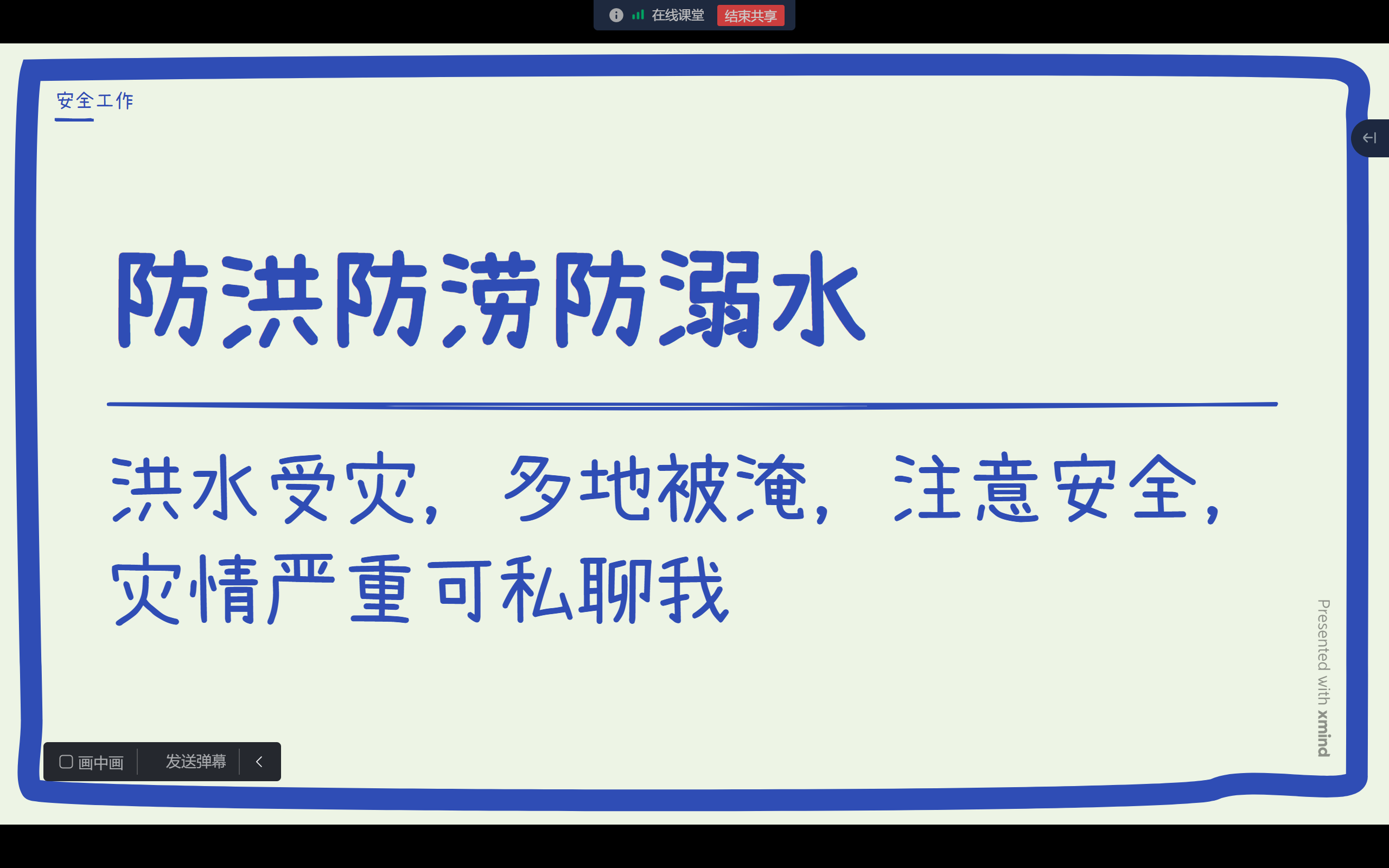 在线课堂 结束共享

安全工作

防洪防涝防溺水

洪水受灾，多地被淹，注意安全，灾情严重可私聊我

Presented with xmind

画中画 发送弹幕